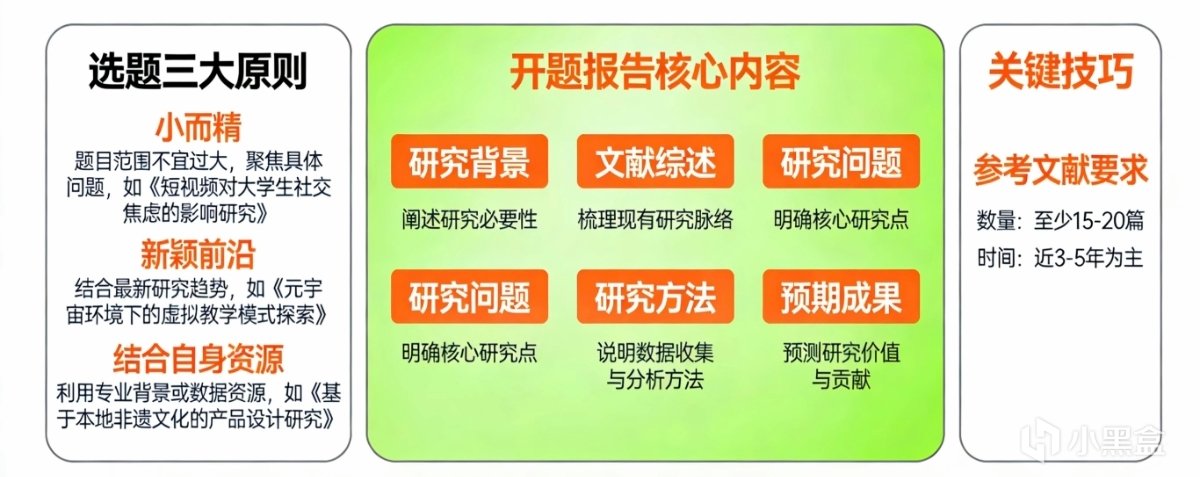 选题三大原则

小而精
题目范围不宜过大，聚焦具体问题，如《短视频对大学生社交焦虑的影响研究》

新颖前沿
结合最新研究趋势，如《元宇宙环境下的虚拟教学模式探索》

结合自身资源
利用专业背景或数据资源，如《基于本地非遗文化的产品设计研究》

开题报告核心内容

研究背景
阐述研究必要性

文献综述
梳理现有研究脉络

研究问题
明确核心研究点

研究问题
明确核心研究点

研究方法
说明数据收集与分析方法

预期成果
预测研究价值与贡献

关键技巧

参考文献要求
数量：至少15-20篇
时间：近3-5年为主

小黑盒